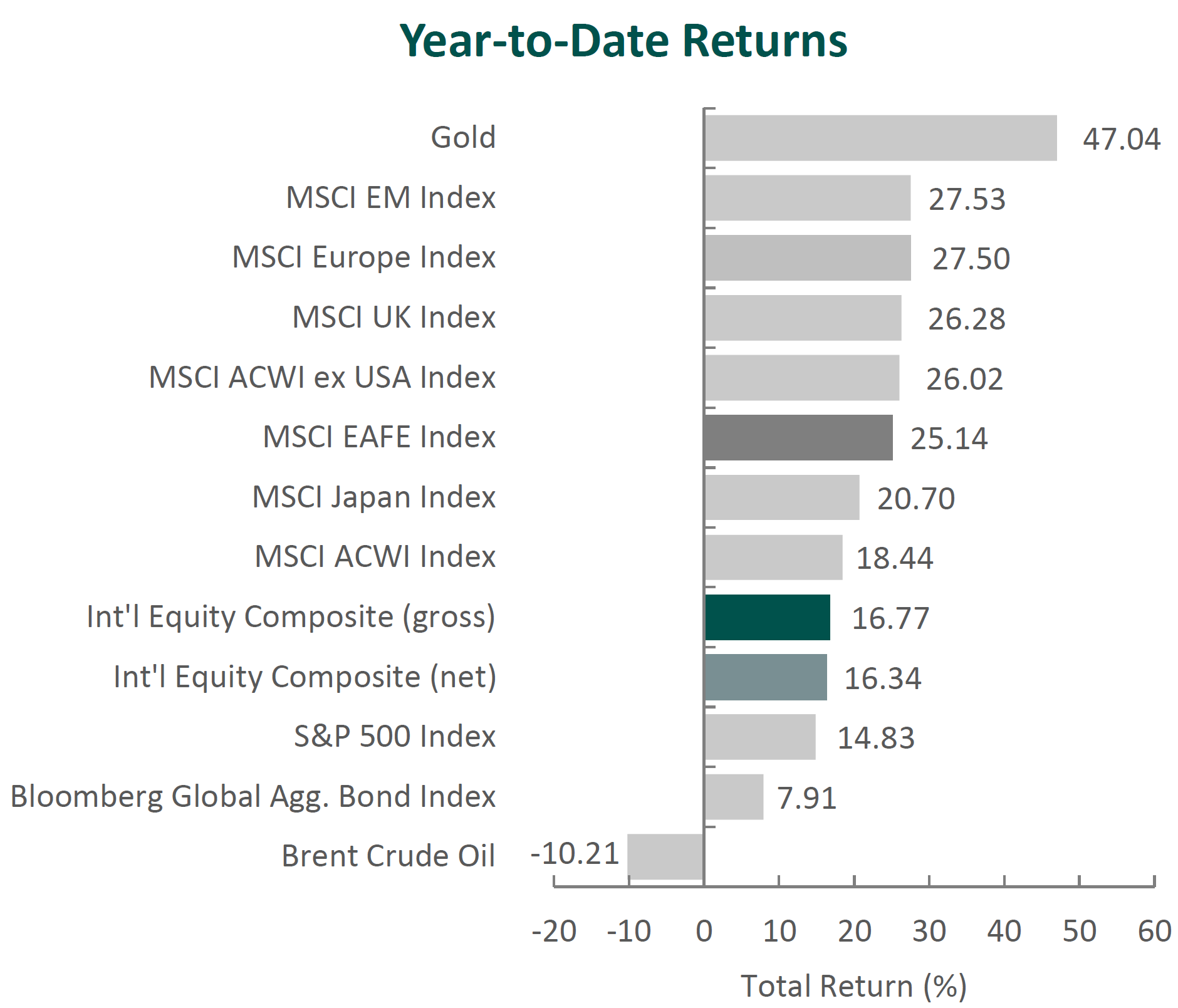 Year-to-Date Returns

Gold 47.04
MSCI EM Index 27.53
MSCI Europe Index 27.50
MSCI UK Index 26.28
MSCI ACWI ex USA Index 26.02
MSCI EAFE Index 25.14
MSCI Japan Index 20.70
MSCI ACWI Index 18.44
Int'l Equity Composite (gross) 16.77
Int'l Equity Composite (net) 16.34
S&P 500 Index 14.83
Bloomberg Global Agg. Bond Index 7.91
Brent Crude Oil -10.21

-20 -10 0 10 20 30 40 50 60

Total Return (%)